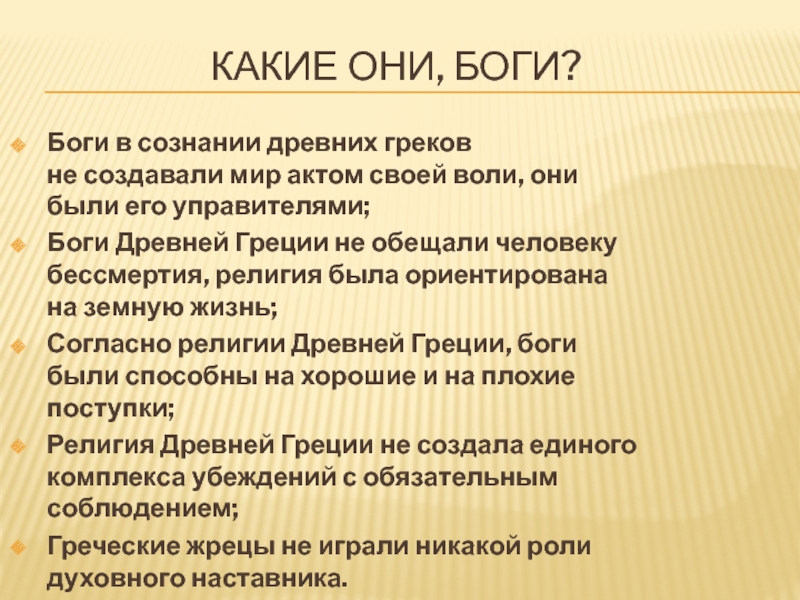 КАКИЕ ОНИ, БОГИ?

Боги в сознании древних греков не создавали мир актом своей воли, они были его управителями;

Боги Древней Греции не обещали человеку бессмертия, религия была ориентирована на земную жизнь;

Согласно религии Древней Греции, боги были способны на хорошие и на плохие поступки;

Религия Древней Греции не создала единого комплекса убеждений с обязательным соблюдением;

Греческие жрецы не играли никакой роли духовного наставника.